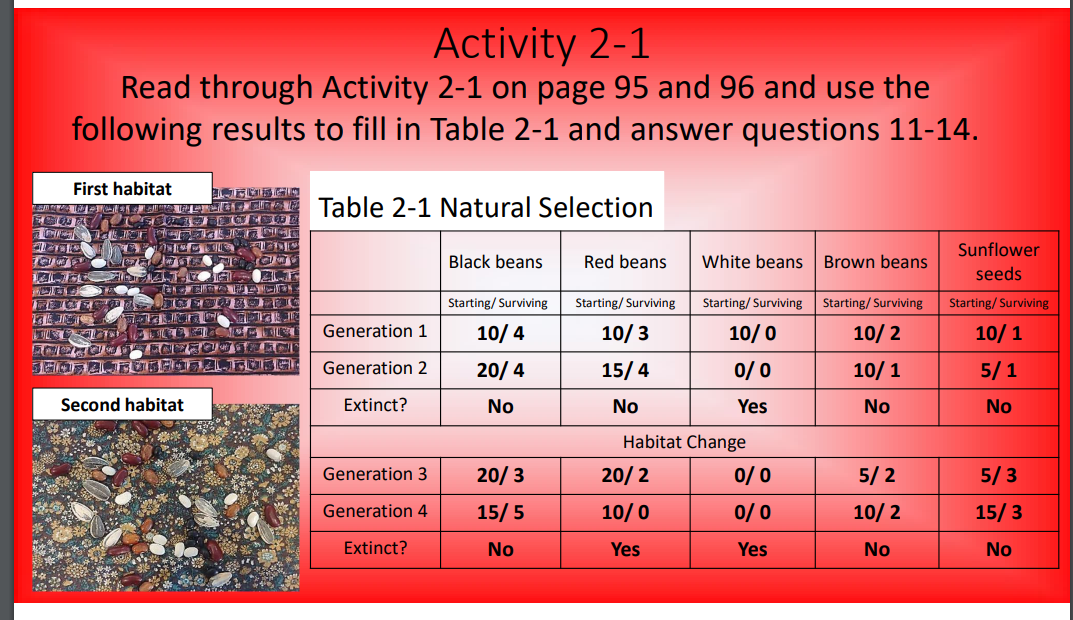 Activity 2-1

Read through Activity 2-1 on page 95 and 96 and use the following results to fill in Table 2-1 and answer questions 11-14.

First habitat

Second habitat

Table 2-1 Natural Selection

| | Black beans | Red beans | White beans | Brown beans | Sunflower seeds |
|---|---|---|---|---|---|
| | Starting/ Surviving | Starting/ Surviving | Starting/ Surviving | Starting/ Surviving | Starting/ Surviving |
| Generation 1 | 10/ 4 | 10/ 3 | 10/ 0 | 10/ 2 | 10/ 1 |
| Generation 2 | 20/ 4 | 15/ 4 | 0/ 0 | 10/ 1 | 5/ 1 |
| Extinct? | No | No | Yes | No | No |
| Habitat Change | | | | | |
| Generation 3 | 20/ 3 | 20/ 2 | 0/ 0 | 5/ 2 | 5/ 3 |
| Generation 4 | 15/ 5 | 10/ 0 | 0/ 0 | 10/ 2 | 15/ 3 |
| Extinct? | No | Yes | Yes | No | No |